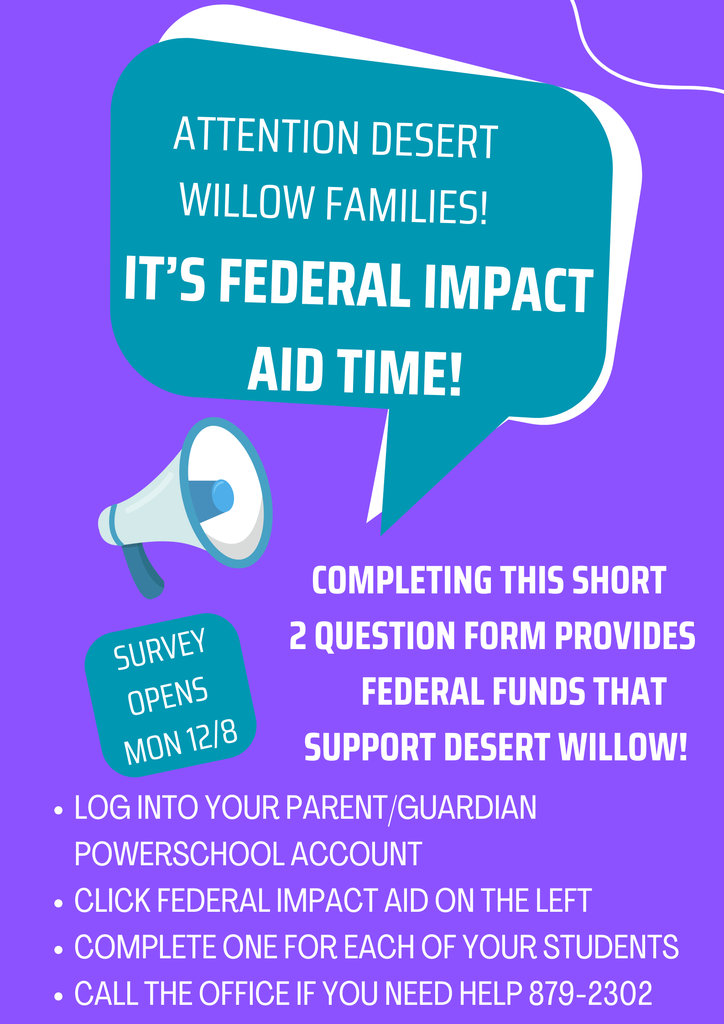 ATTENTION DESERT WILLOW FAMILIES!

IT'S FEDERAL IMPACT AID TIME!

COMPLETING THIS SHORT 2 QUESTION FORM PROVIDES FEDERAL FUNDS THAT SUPPORT DESERT WILLOW!

SURVEY OPENS MON 12/8

• LOG INTO YOUR PARENT/GUARDIAN POWERSCHOOL ACCOUNT
• CLICK FEDERAL IMPACT AID ON THE LEFT
• COMPLETE ONE FOR EACH OF YOUR STUDENTS
• CALL THE OFFICE IF YOU NEED HELP 879-2302